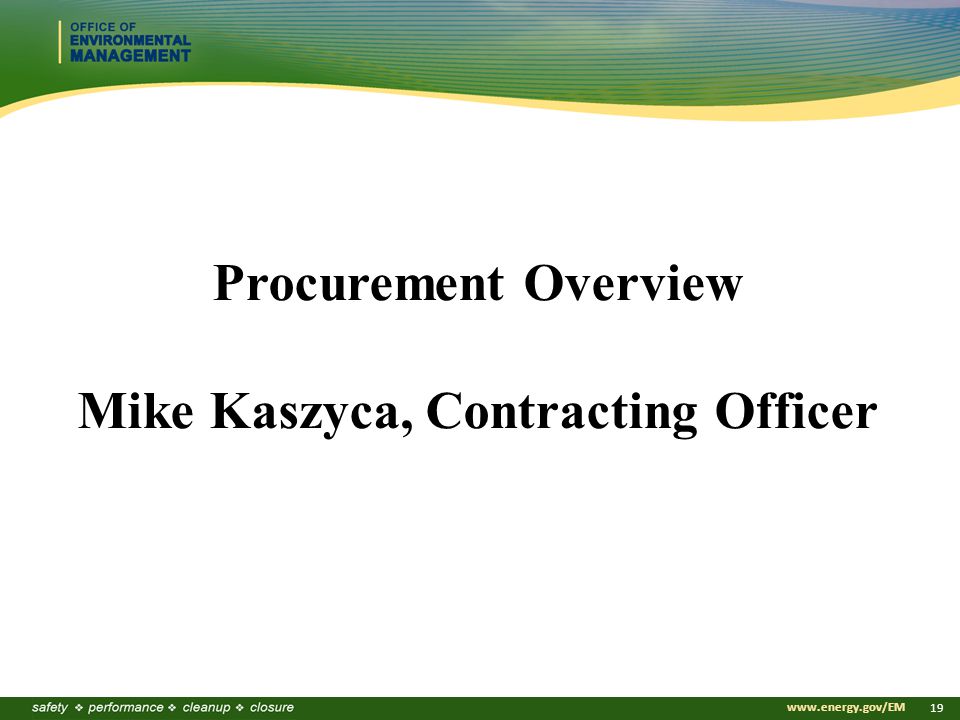 OFFICE OF
ENVIRONMENTAL
MANAGEMENT

Procurement Overview

Mike Kaszyca, Contracting Officer

safety ❖ performance ❖ cleanup ❖ closure

www.energy.gov/EM 19